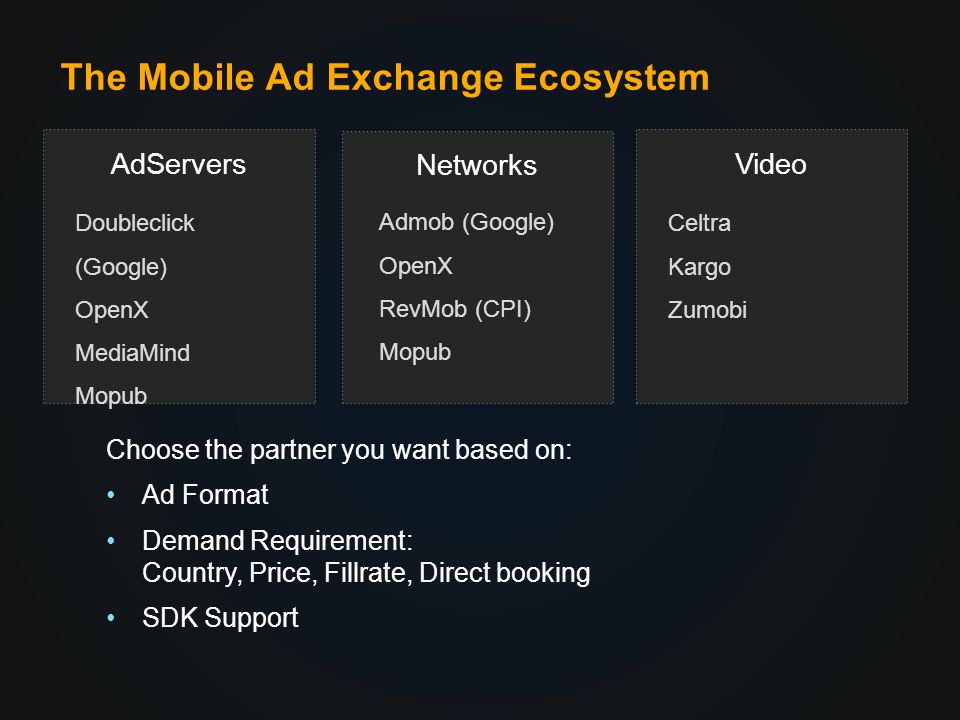 The Mobile Ad Exchange Ecosystem

AdServers

Doubleclick
(Google)
OpenX
MediaMind
Mopub

Networks

Admob (Google)
OpenX
RevMob (CPI)
Mopub

Video

Celtra
Kargo
Zumobi

Choose the partner you want based on:

• Ad Format
• Demand Requirement: Country, Price, Fillrate, Direct booking
• SDK Support